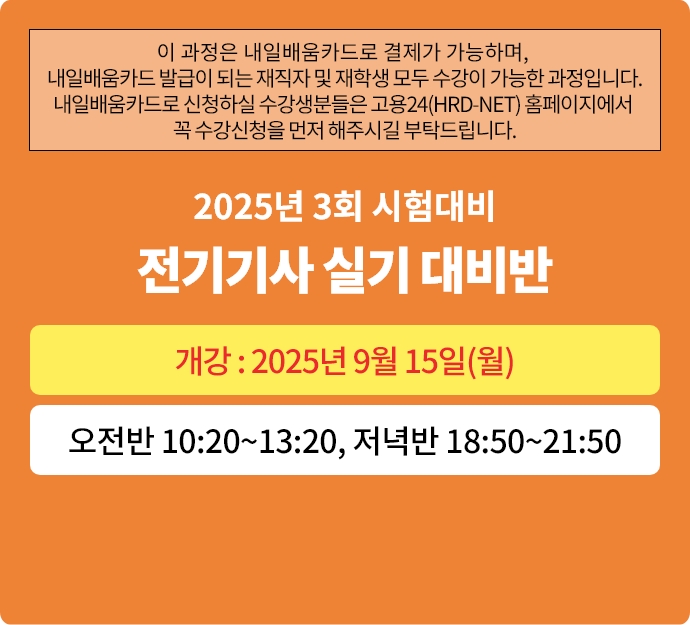 이 과정은 내일배움카드로 결제가 가능하며,
내일배움카드 발급이 되는 재직자 및 재학생 모두 수강이 가능한 과정입니다.
내일배움카드로 신청하실 수강생분들은 고용24(HRD-NET) 홈페이지에서
꼭 수강신청을 먼저 해주시길 부탁드립니다.

2025년 3회 시험대비

전기기사 실기 대비반

개강 : 2025년 9월 15일(월)

오전반 10:20~13:20, 저녁반 18:50~21:50